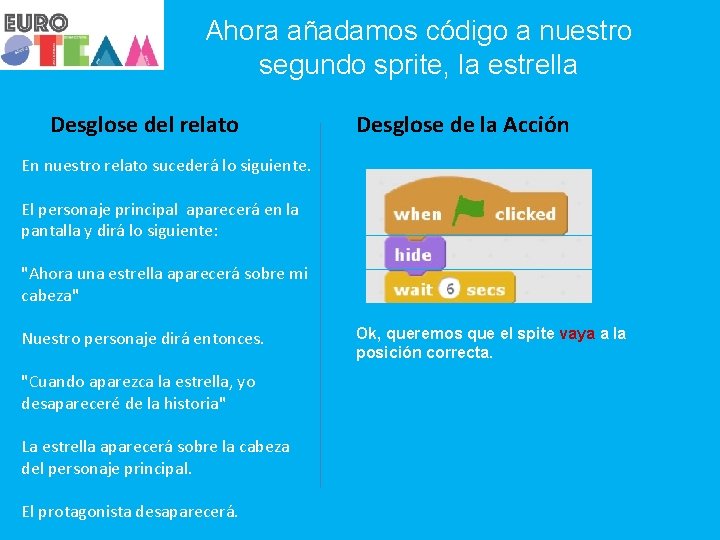 EURO STEAM

Ahora añadamos código a nuestro segundo sprite, la estrella

Desglose del relato

En nuestro relato sucederá lo siguiente.

El personaje principal aparecerá en la pantalla y dirá lo siguiente:

"Ahora una estrella aparecerá sobre mi cabeza"

Nuestro personaje dirá entonces.

"Cuando aparezca la estrella, yo desapareceré de la historia"

La estrella aparecerá sobre la cabeza del personaje principal.

El protagonista desaparecerá.

Desglose de la Acción

when clicked
hide
wait 6 secs

Ok, queremos que el spite vaya a la posición correcta.